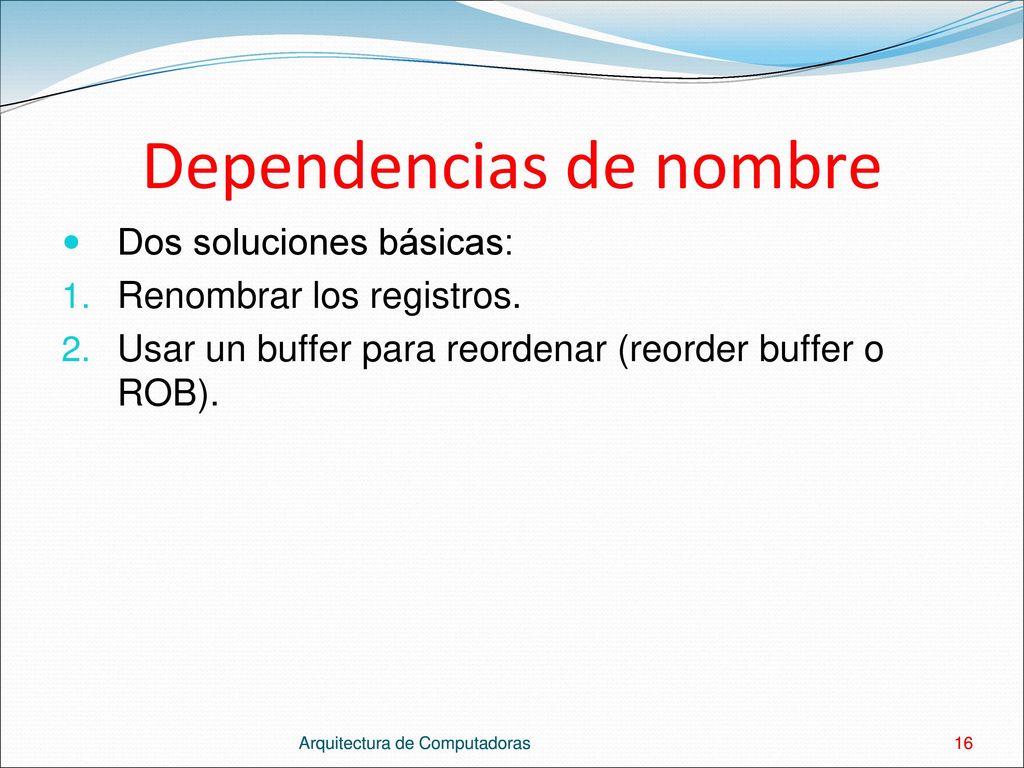 Dependencias de nombre

Dos soluciones básicas:

1. Renombrar los registros.
2. Usar un buffer para reordenar (reorder buffer o ROB).

Arquitectura de Computadoras

16